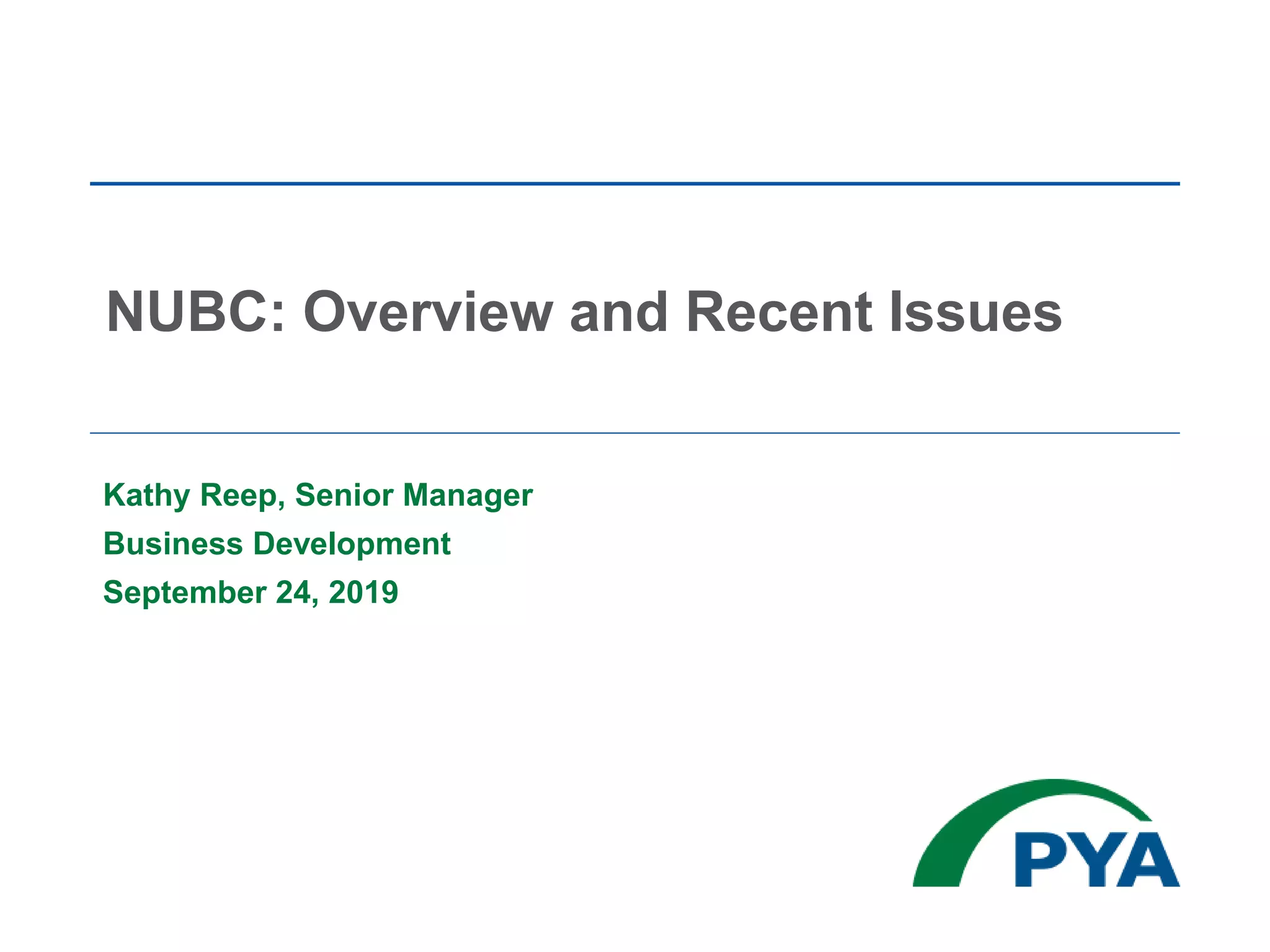 NUBC: Overview and Recent Issues

Kathy Reep, Senior Manager
Business Development
September 24, 2019

PYA